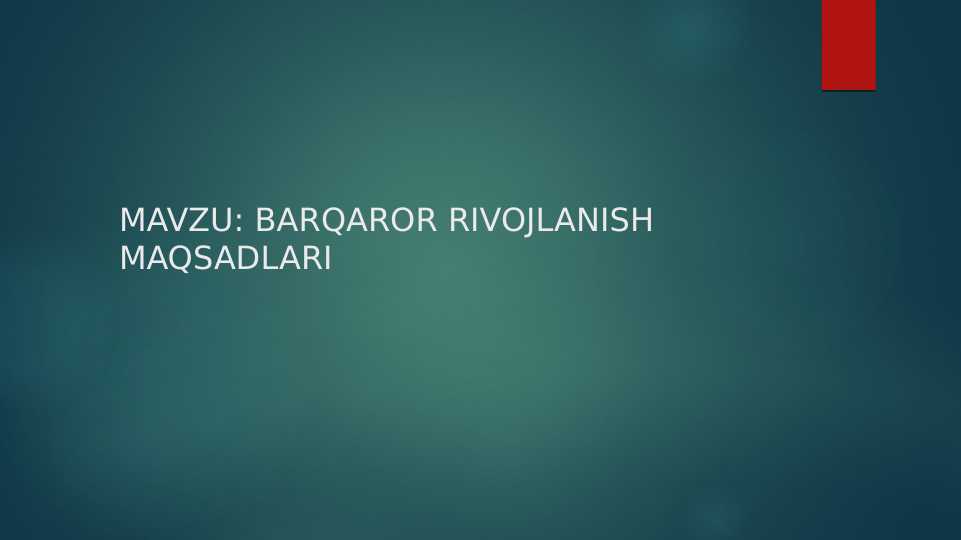 MAVZU: BARQAROR RIVOJLANISH MAQSADLARI